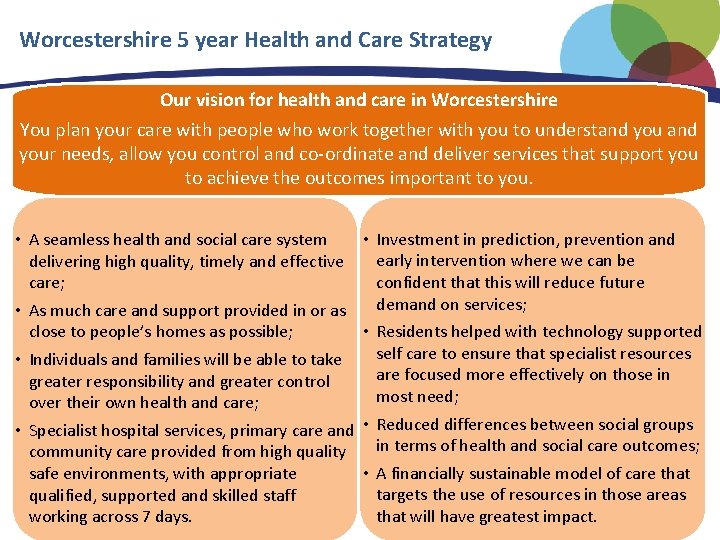 Worcestershire 5 year Health and Care Strategy

Our vision for health and care in Worcestershire

You plan your care with people who work together with you to understand you and your needs, allow you control and co-ordinate and deliver services that support you to achieve the outcomes important to you.

• A seamless health and social care system delivering high quality, timely and effective care;
• As much care and support provided in or as close to people's homes as possible;
• Individuals and families will be able to take greater responsibility and greater control over their own health and care;
• Specialist hospital services, primary care and community care provided from high quality safe environments, with appropriate qualified, supported and skilled staff working across 7 days.

• Investment in prediction, prevention and early intervention where we can be confident that this will reduce future demand on services;
• Residents helped with technology supported self care to ensure that specialist resources are focused more effectively on those in most need;
• Reduced differences between social groups in terms of health and social care outcomes;
• A financially sustainable model of care that targets the use of resources in those areas that will have greatest impact.